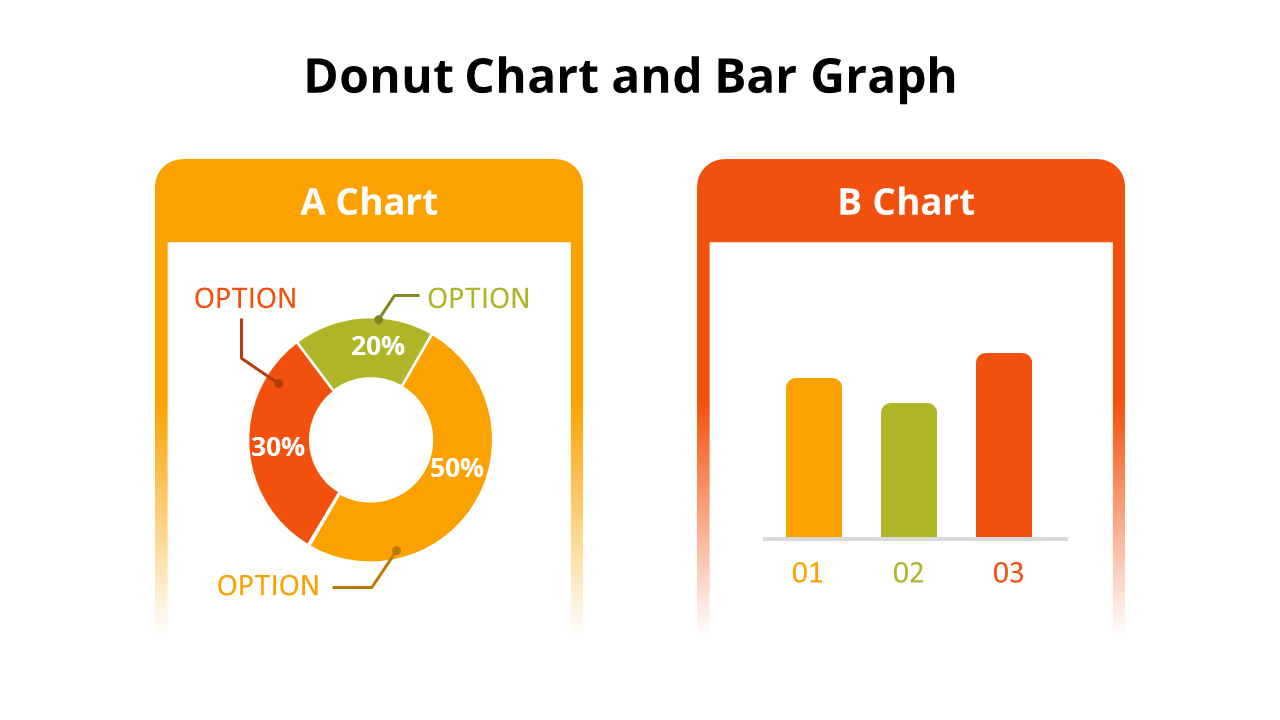 Donut Chart and Bar Graph

A Chart

OPTION
OPTION
20%
30%
50%
OPTION

B Chart

01
02
03